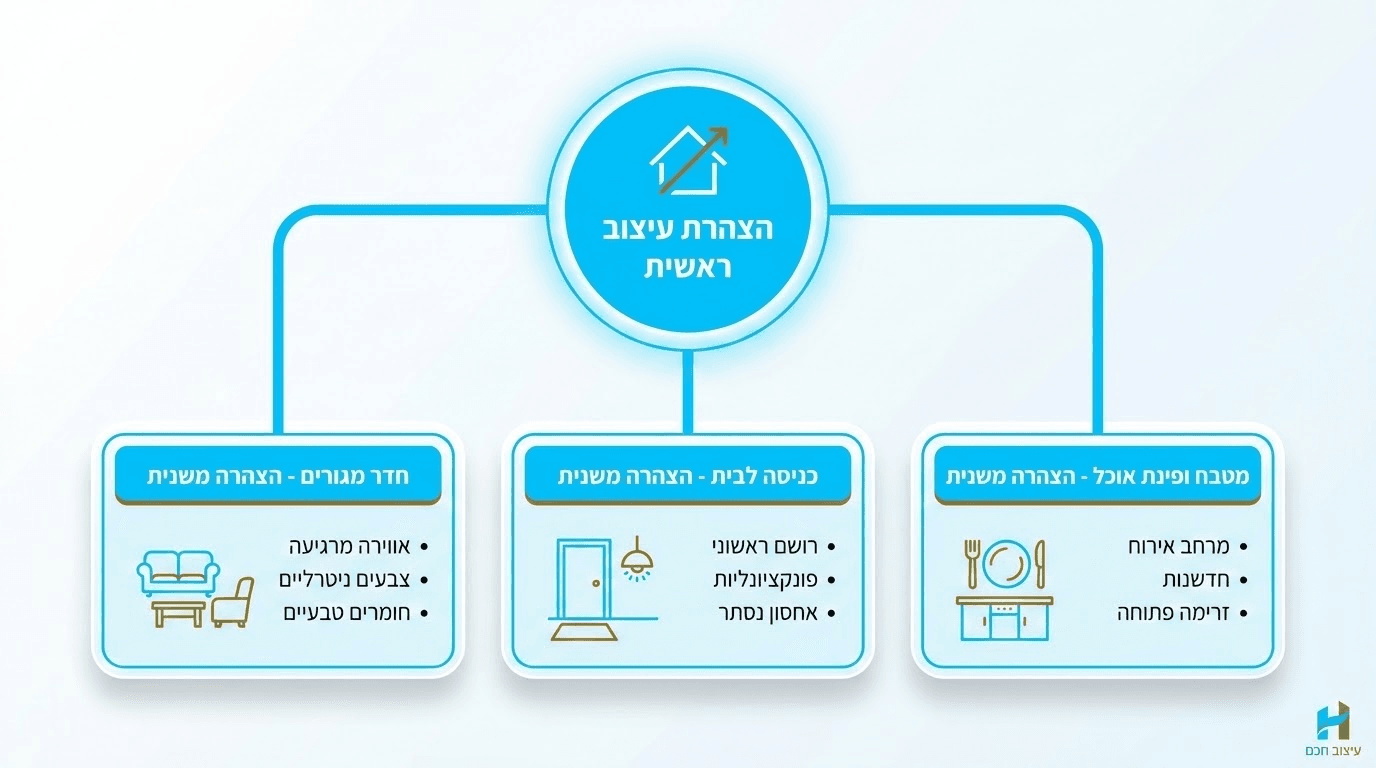 הצהרת עיצוב ראשית

מטבח ופינת אוכל - הצהרה משנית
• מרחב אירוח
• חדשנות
• זרימה פתוחה

כניסה לבית - הצהרה משנית
• רושם ראשוני
• פונקציונליות
• אחסון נסתר

חדר מגורים - הצהרה משנית
• אווירה מרגיעה
• צבעים ניטרליים
• חומרים טבעיים

עיצוב חכם